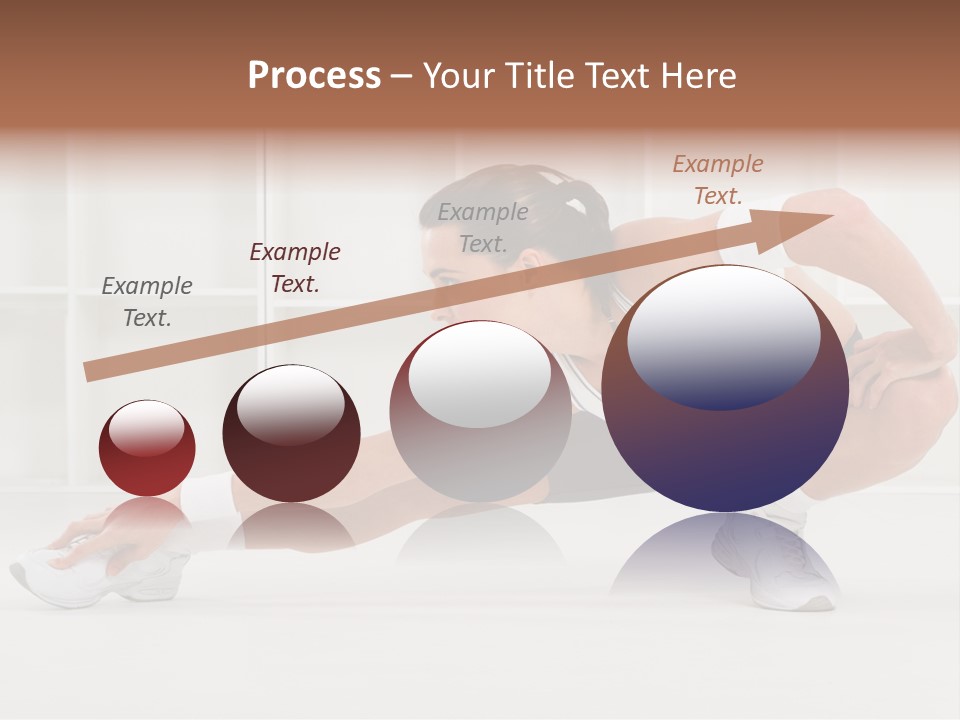 Process – Your Title Text Here

Example Text.

Example Text.

Example Text.

Example Text.